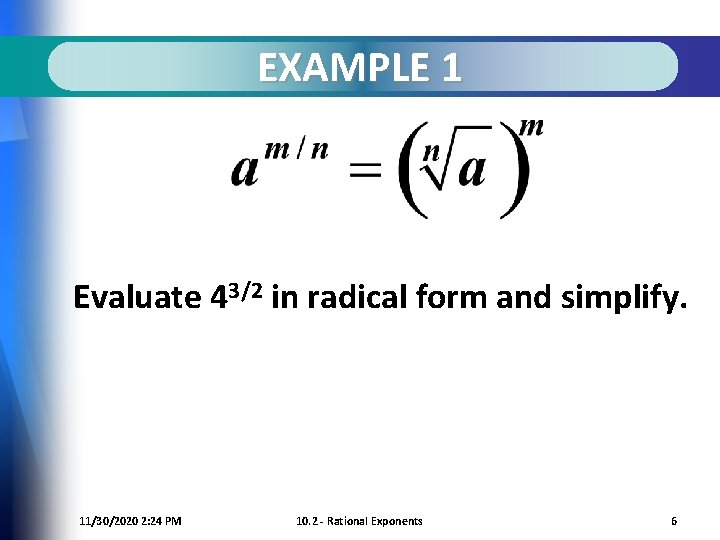 EXAMPLE 1

$a^{m/n} = \left(\sqrt[n]{a}\right)^m$

Evaluate $4^{3/2}$ in radical form and simplify.

11/30/2020 2:24 PM

10.2 - Rational Exponents

6